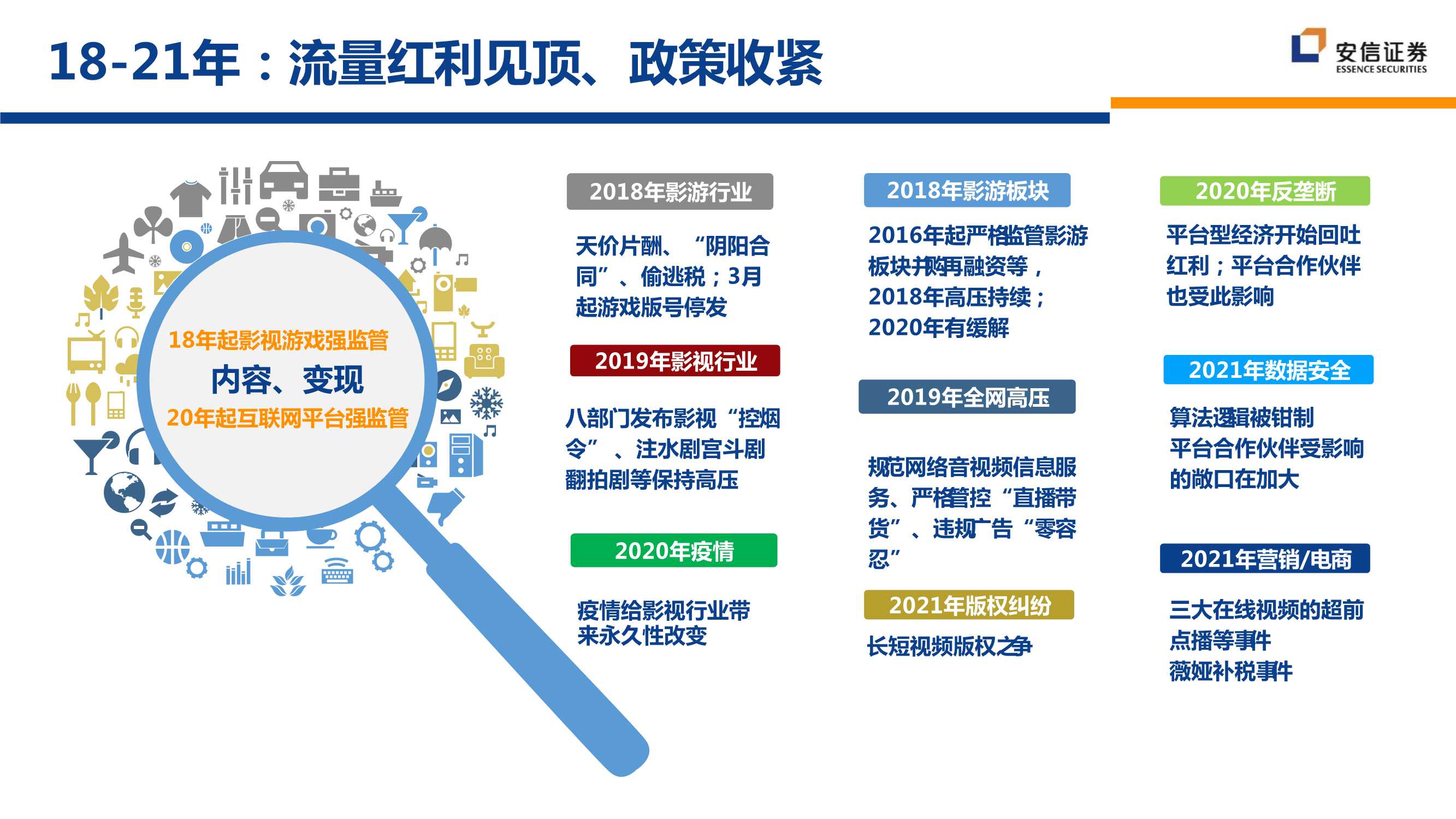 18-21年：流量红利见顶、政策收紧

安信证券
ESSENCE SECURITIES

18年起影视游戏强监管
内容、变现
20年起互联网平台强监管

2018年影游行业

天价片酬、“阴阳合同”、偷逃税；3月起游戏版号停发

2019年影视行业

八部门发布影视“控烟令”、注水剧宫斗剧翻拍剧等保持高压

2020年疫情

疫情给影视行业带来永久性改变

2018年影游板块

2016年起严格监管影游板块并购再融资等，2018年高压持续；2020年有缓解

2019年全网高压

规范网络音视频信息服务、严格管控“直播带货”、违规广告“零容忍”

2021年版权纠纷

长短视频版权之争

2020年反垄断

平台型经济开始回吐红利；平台合作伙伴也受此影响

2021年数据安全

算法逻辑被钳制
平台合作伙伴受影响的敞口在加大

2021年营销/电商

三大在线视频的超前点播等事件
薇娅补税事件